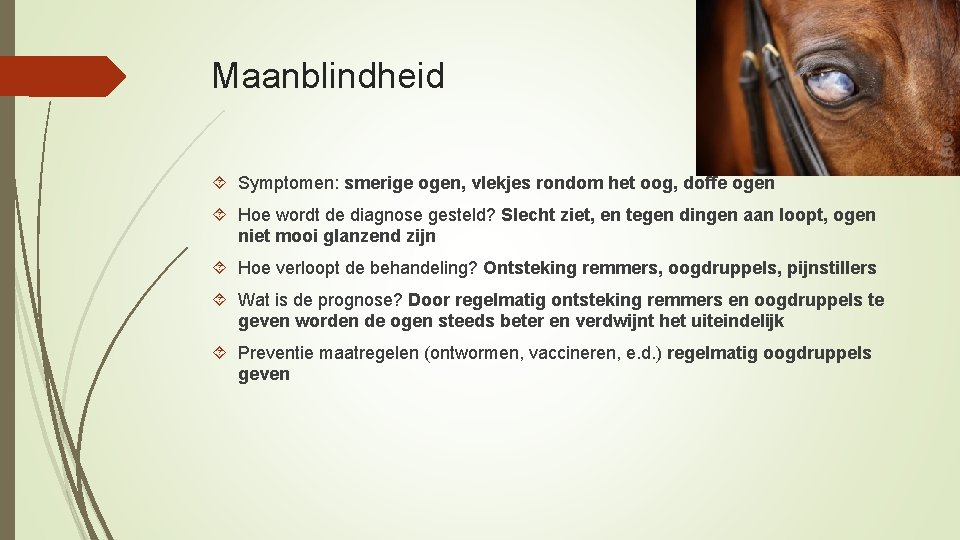 Maanblindheid

Symptomen: smerige ogen, vlekjes rondom het oog, doffe ogen

Hoe wordt de diagnose gesteld? Slecht ziet, en tegen dingen aan loopt, ogen niet mooi glanzend zijn

Hoe verloopt de behandeling? Ontsteking remmers, oogdruppels, pijnstillers

Wat is de prognose? Door regelmatig ontsteking remmers en oogdruppels te geven worden de ogen steeds beter en verdwijnt het uiteindelijk

Preventie maatregelen (ontwormen, vaccineren, e.d.) regelmatig oogdruppels geven